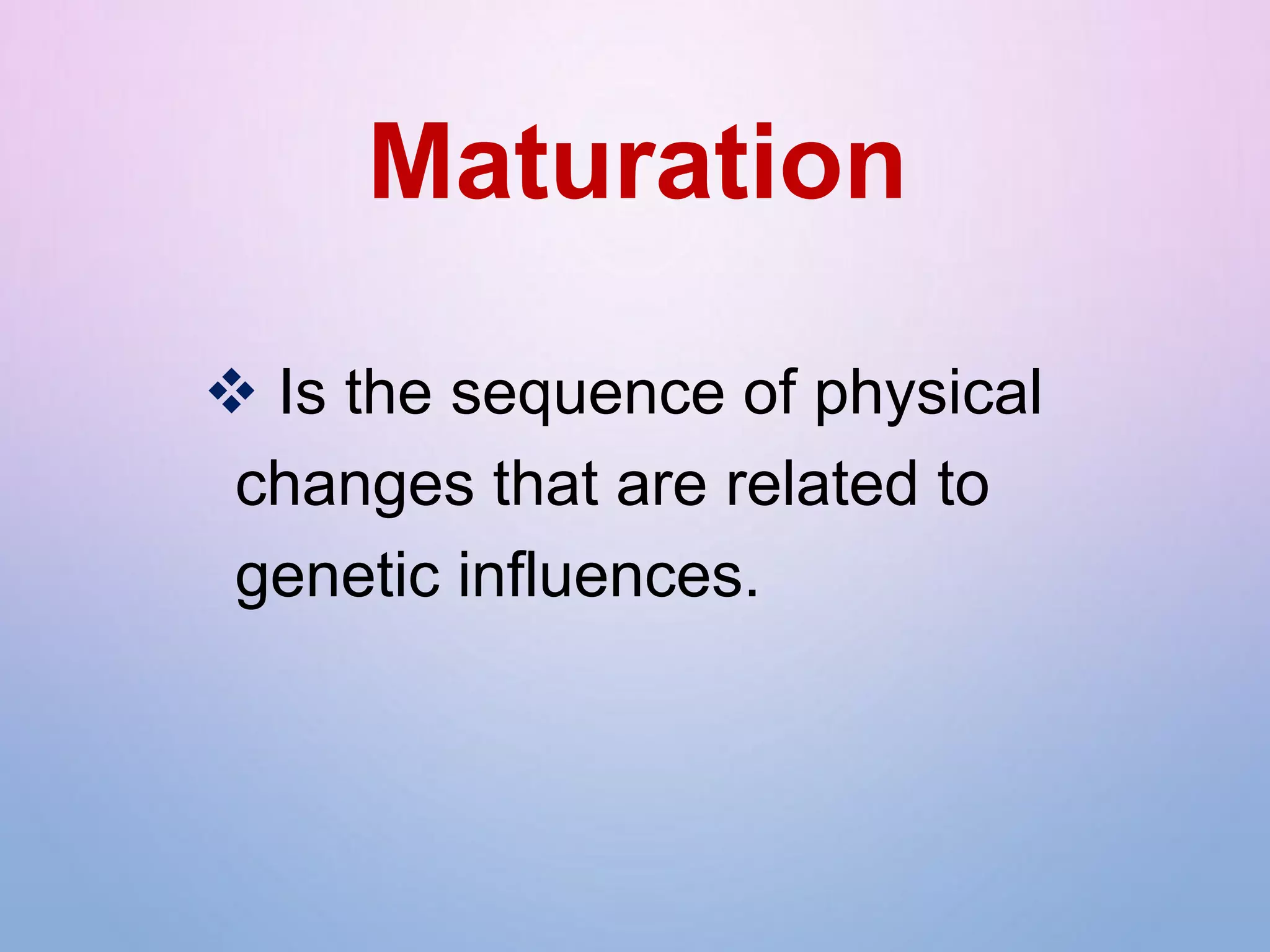 Maturation

❖ Is the sequence of physical changes that are related to genetic influences.